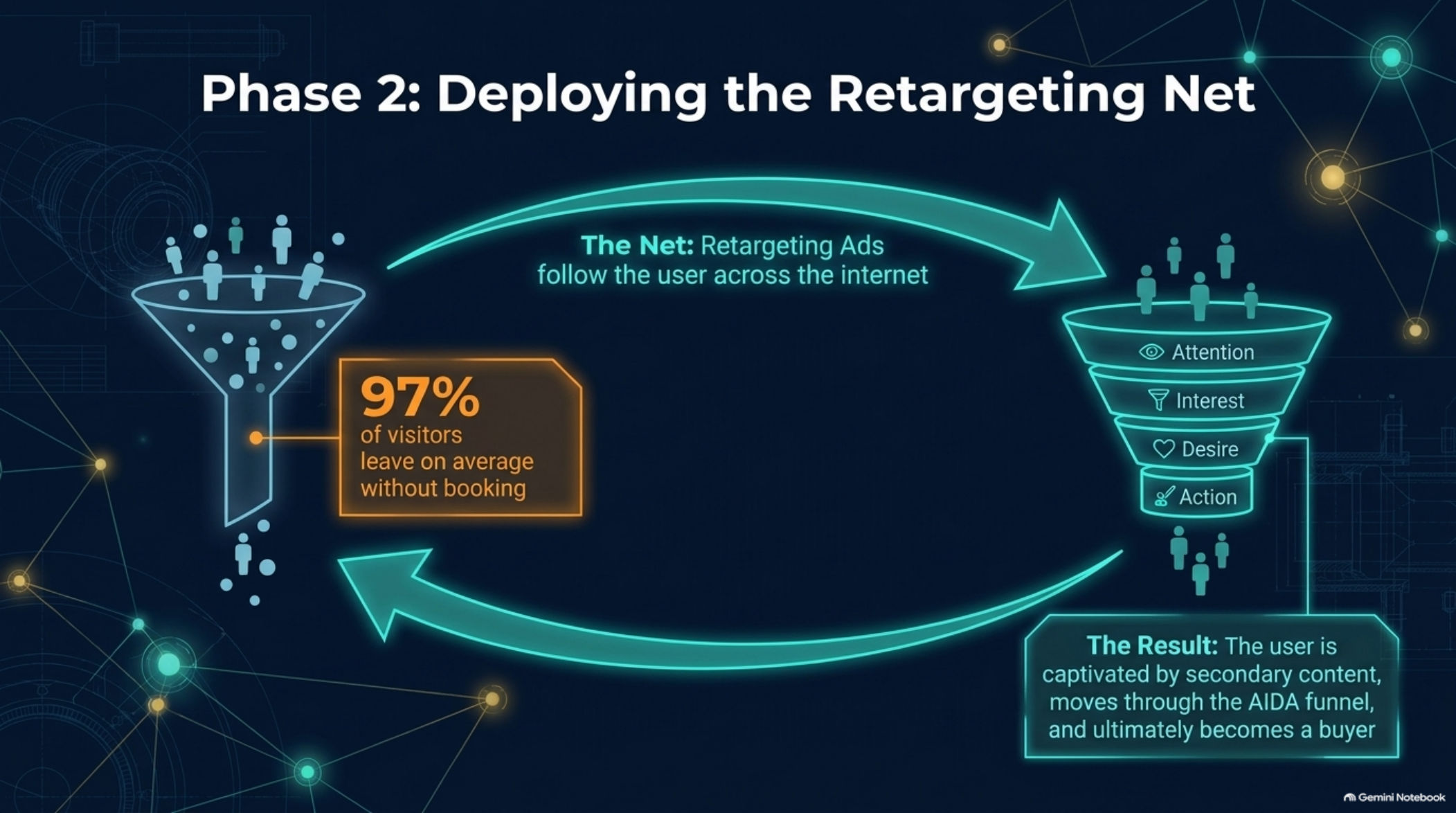 Phase 2: Deploying the Retargeting Net

The Net: Retargeting Ads follow the user across the internet

97%
of visitors leave on average without booking

Attention
Interest
Desire
Action

The Result: The user is captivated by secondary content, moves through the AIDA funnel, and ultimately becomes a buyer

Gemini Notebook